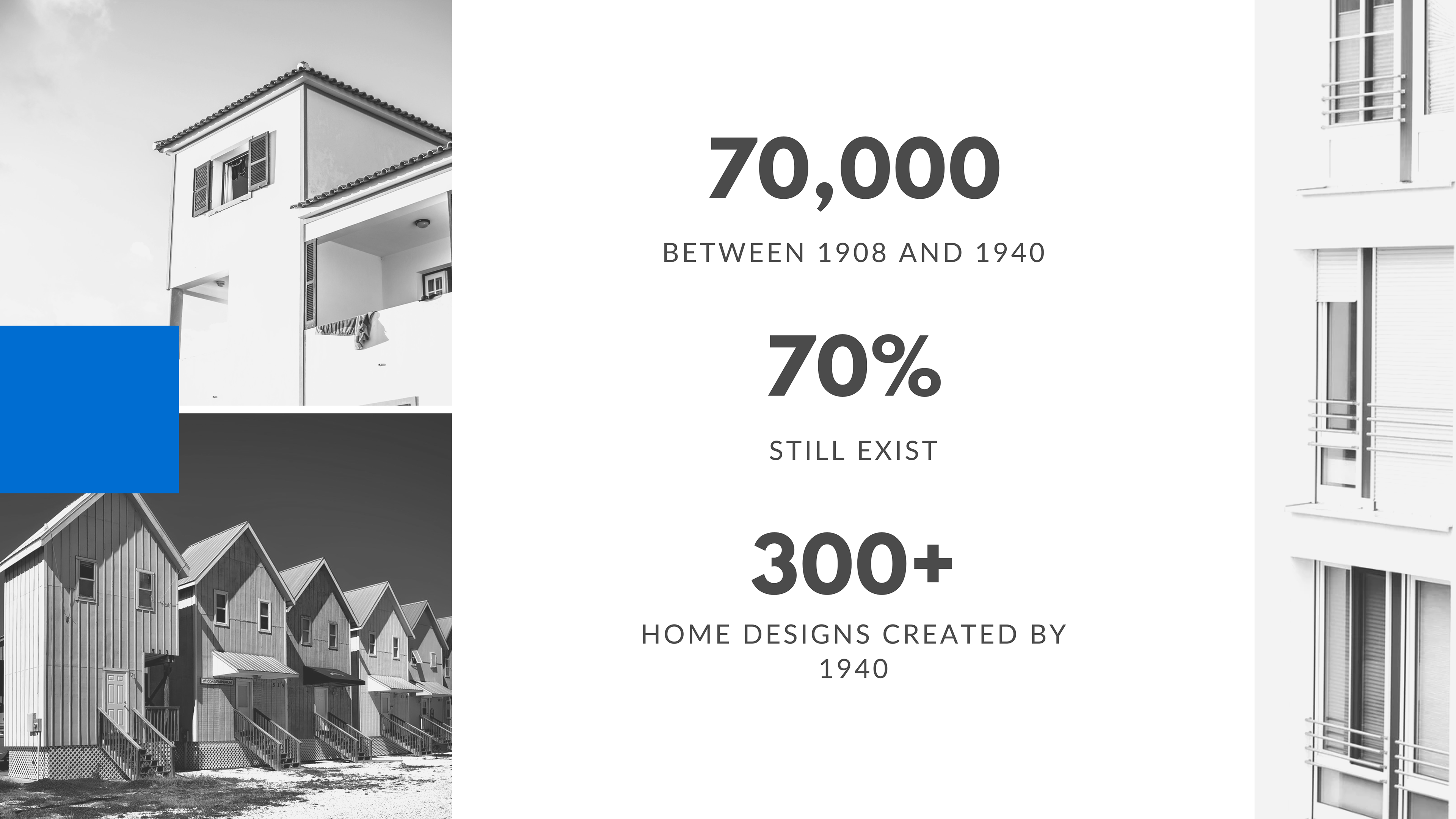 70,000

BETWEEN 1908 AND 1940

70%

STILL EXIST

300+

HOME DESIGNS CREATED BY 1940